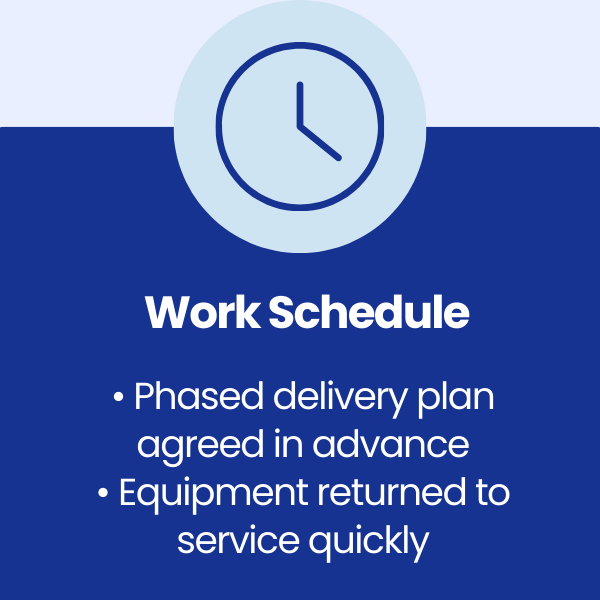 Work Schedule

• Phased delivery plan agreed in advance
• Equipment returned to service quickly